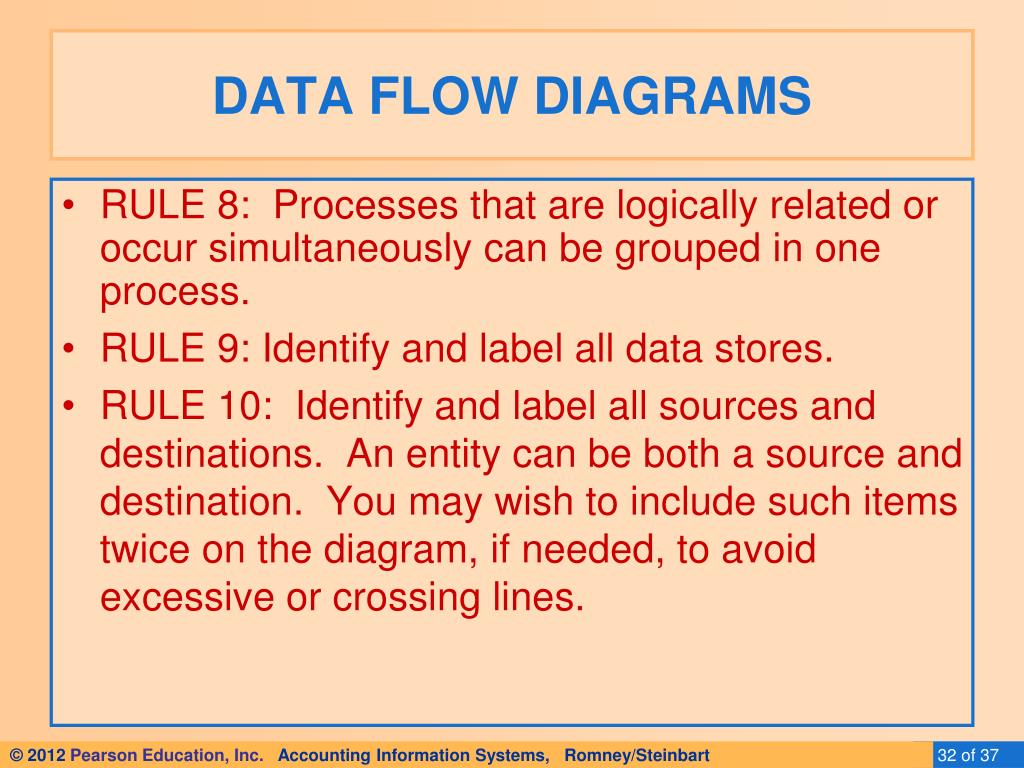 DATA FLOW DIAGRAMS

• RULE 8: Processes that are logically related or occur simultaneously can be grouped in one process.
• RULE 9: Identify and label all data stores.
• RULE 10: Identify and label all sources and destinations. An entity can be both a source and destination. You may wish to include such items twice on the diagram, if needed, to avoid excessive or crossing lines.

© 2012 Pearson Education, Inc. Accounting Information Systems, Romney/Steinbart

32 of 37